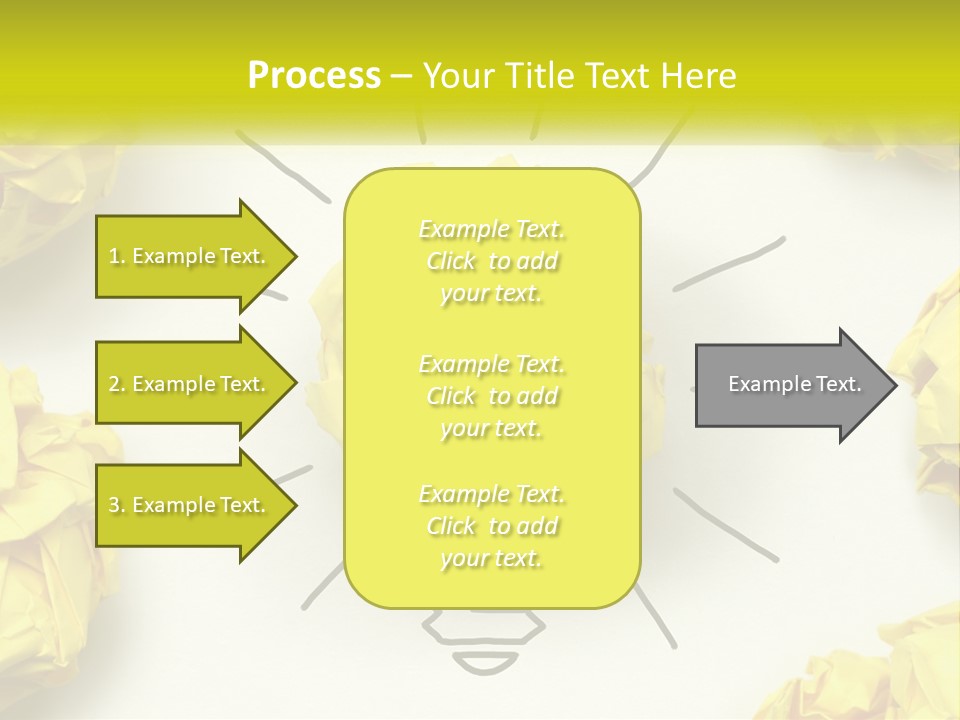 Process – Your Title Text Here

1. Example Text.

2. Example Text.

3. Example Text.

Example Text. Click to add your text.

Example Text. Click to add your text.

Example Text. Click to add your text.

Example Text.